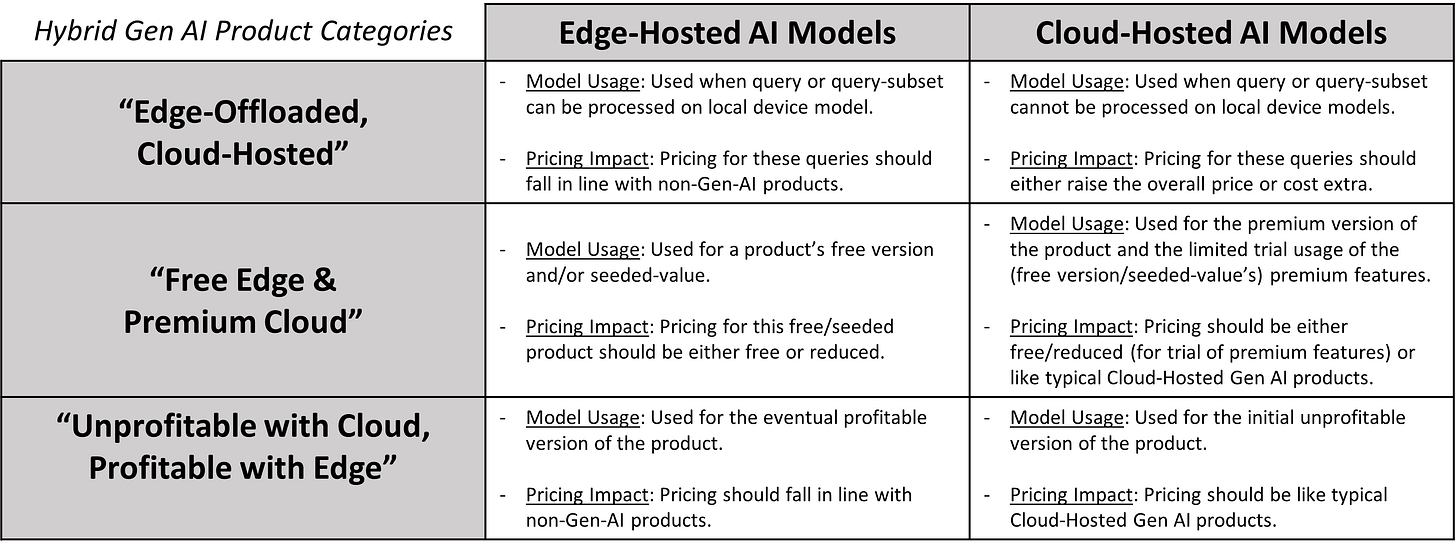 | Hybrid Gen AI Product Categories | Edge-Hosted AI Models | Cloud-Hosted AI Models |
|---|---|---|
| “Edge-Offloaded, Cloud-Hosted” | - Model Usage: Used when query or query-subset can be processed on local device model. - Pricing Impact: Pricing for these queries should fall in line with non-Gen-AI products. | - Model Usage: Used when query or query-subset cannot be processed on local device models. - Pricing Impact: Pricing for these queries should either raise the overall price or cost extra. |
| “Free Edge & Premium Cloud” | - Model Usage: Used for a product’s free version and/or seeded-value. - Pricing Impact: Pricing for this free/seeded product should be either free or reduced. | - Model Usage: Used for the premium version of the product and the limited trial usage of the (free version/seeded-value’s) premium features. - Pricing Impact: Pricing should be either free/reduced (for trial of premium features) or like typical Cloud-Hosted Gen AI products. |
| “Unprofitable with Cloud, Profitable with Edge” | - Model Usage: Used for the eventual profitable version of the product. - Pricing Impact: Pricing should fall in line with non-Gen-AI products. | - Model Usage: Used for the initial unprofitable version of the product. - Pricing Impact: Pricing should be like typical Cloud-Hosted Gen AI products. |